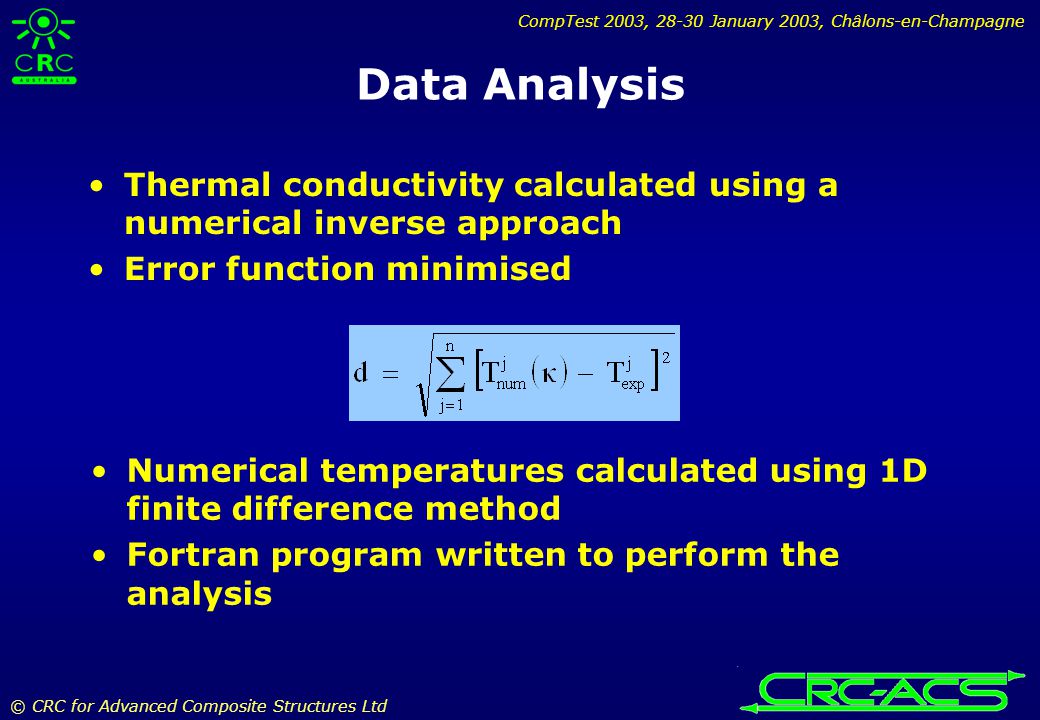 CRC
AUSTRALIA

CompTest 2003, 28-30 January 2003, Châlons-en-Champagne

Data Analysis

• Thermal conductivity calculated using a numerical inverse approach
• Error function minimised

$d = \sqrt{\sum_{j=1}^{n} \left[ T_{num}^{j}(\kappa) - T_{exp}^{j} \right]^2}$

• Numerical temperatures calculated using 1D finite difference method
• Fortran program written to perform the analysis

© CRC for Advanced Composite Structures Ltd

CRC-ACS